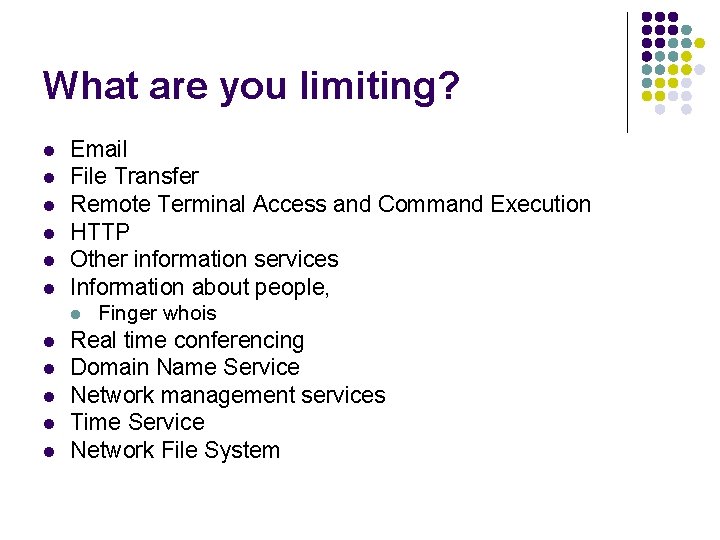 What are you limiting?

- Email
- File Transfer
- Remote Terminal Access and Command Execution
- HTTP
- Other information services
- Information about people,
  - Finger whois
- Real time conferencing
- Domain Name Service
- Network management services
- Time Service
- Network File System